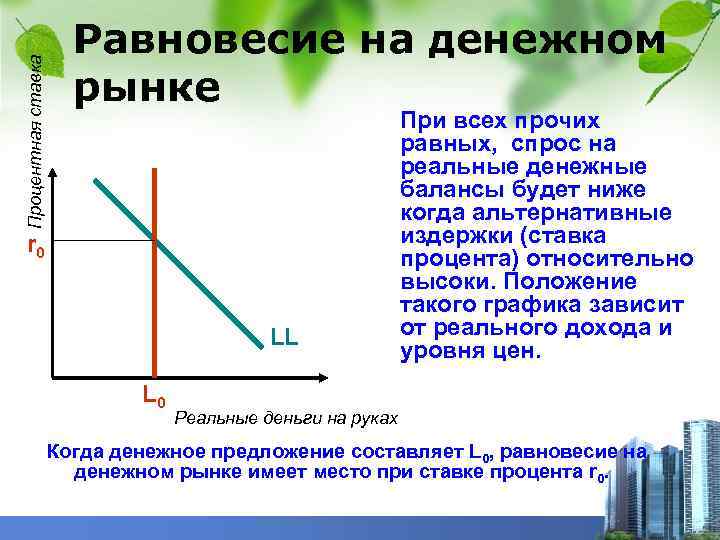 Равновесие на денежном рынке

Процентная ставка

$r_0$

LL

$L_0$

Реальные деньги на руках

При всех прочих равных, спрос на реальные денежные балансы будет ниже когда альтернативные издержки (ставка процента) относительно высоки. Положение такого графика зависит от реального дохода и уровня цен.

Когда денежное предложение составляет $L_0$, равновесие на денежном рынке имеет место при ставке процента $r_0$.